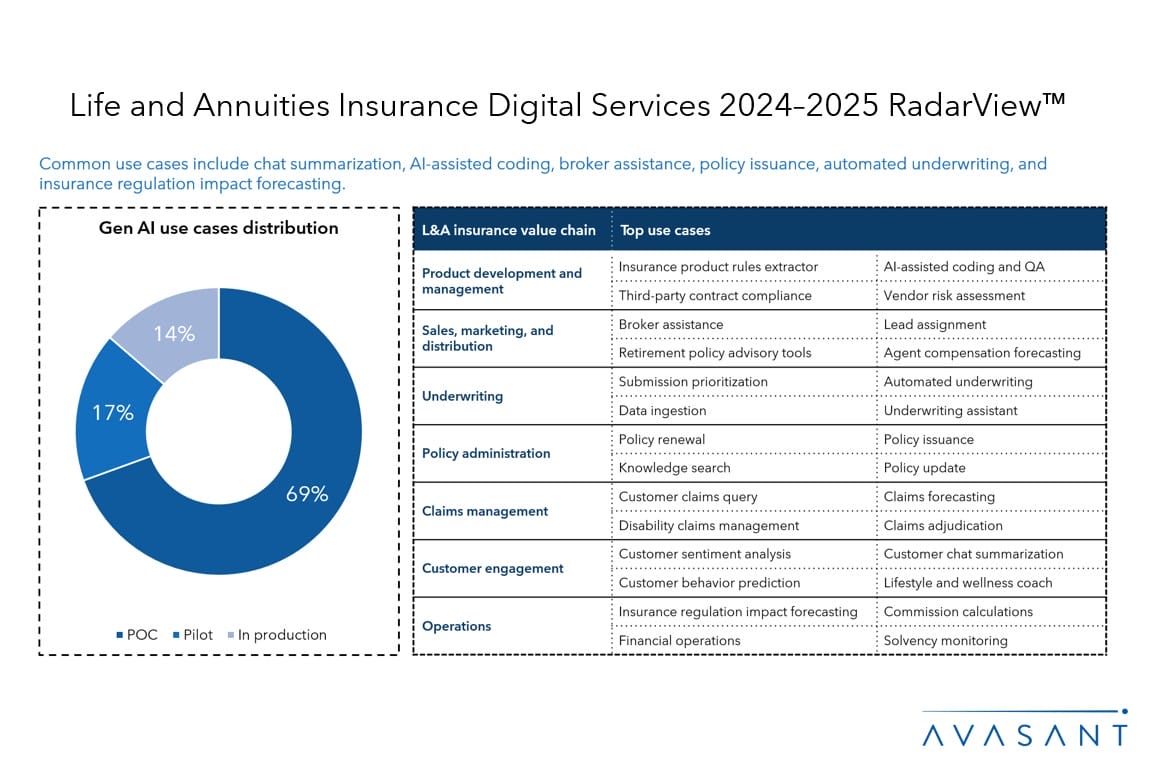 Life and Annuities Insurance Digital Services 2024–2025 RadarView™

Common use cases include chat summarization, AI-assisted coding, broker assistance, policy issuance, automated underwriting, and insurance regulation impact forecasting.

Gen AI use cases distribution

14%

17%

69%

■ POC ■ Pilot ■ In production

| L&A insurance value chain | Top use cases | |
|---|---|---|
| Product development and management | Insurance product rules extractor | AI-assisted coding and QA |
| | Third-party contract compliance | Vendor risk assessment |
| Sales, marketing, and distribution | Broker assistance | Lead assignment |
| | Retirement policy advisory tools | Agent compensation forecasting |
| Underwriting | Submission prioritization | Automated underwriting |
| | Data ingestion | Underwriting assistant |
| Policy administration | Policy renewal | Policy issuance |
| | Knowledge search | Policy update |
| Claims management | Customer claims query | Claims forecasting |
| | Disability claims management | Claims adjudication |
| Customer engagement | Customer sentiment analysis | Customer chat summarization |
| | Customer behavior prediction | Lifestyle and wellness coach |
| Operations | Insurance regulation impact forecasting | Commission calculations |
| | Financial operations | Solvency monitoring |

AVASANT